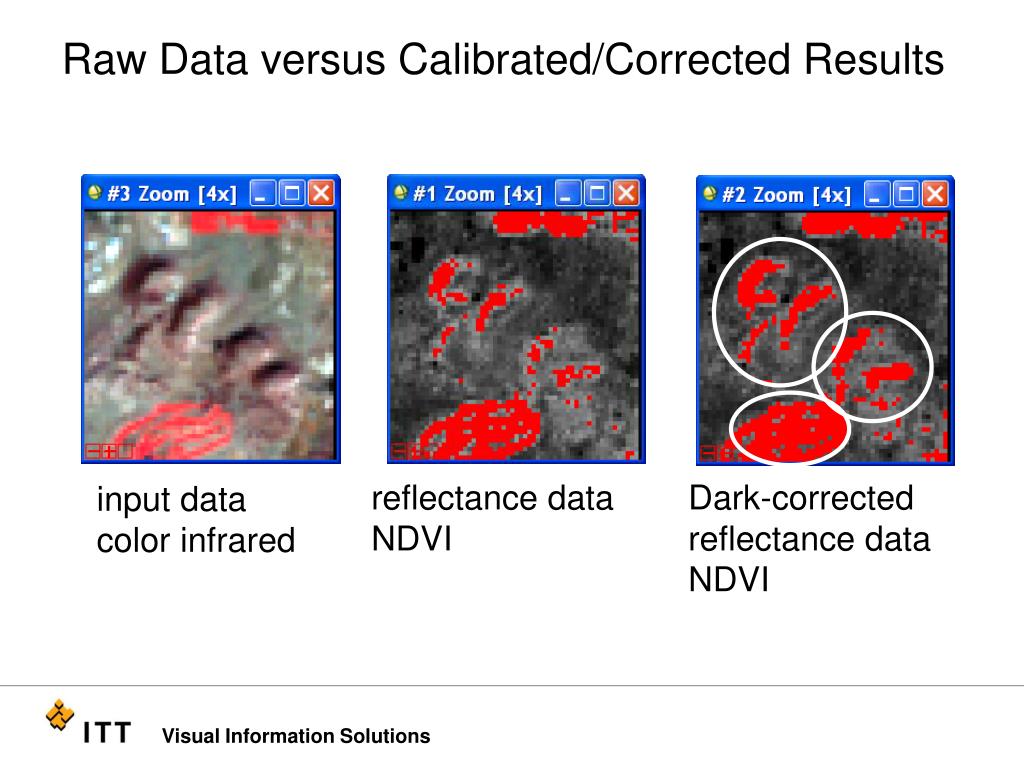 Raw Data versus Calibrated/Corrected Results

#3 Zoom [4x]

input data
color infrared

#1 Zoom [4x]

reflectance data
NDVI

#2 Zoom [4x]

Dark-corrected
reflectance data
NDVI

ITT Visual Information Solutions